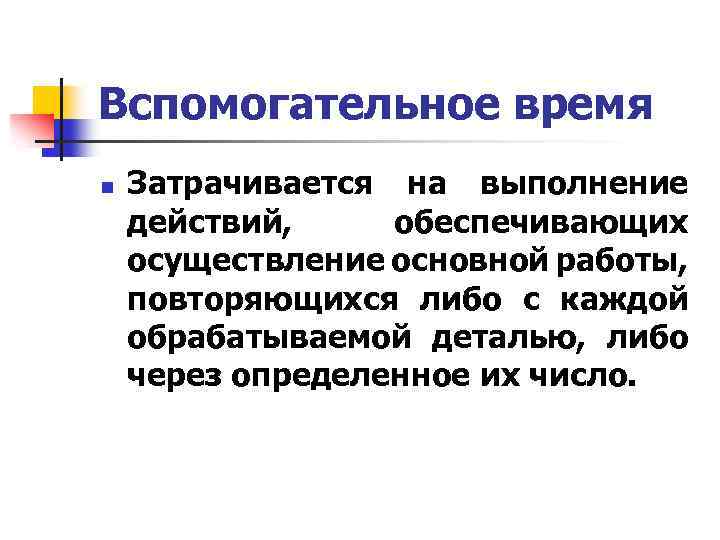 Вспомогательное время

Затрачивается на выполнение действий, обеспечивающих осуществление основной работы, повторяющихся либо с каждой обрабатываемой деталью, либо через определенное их число.